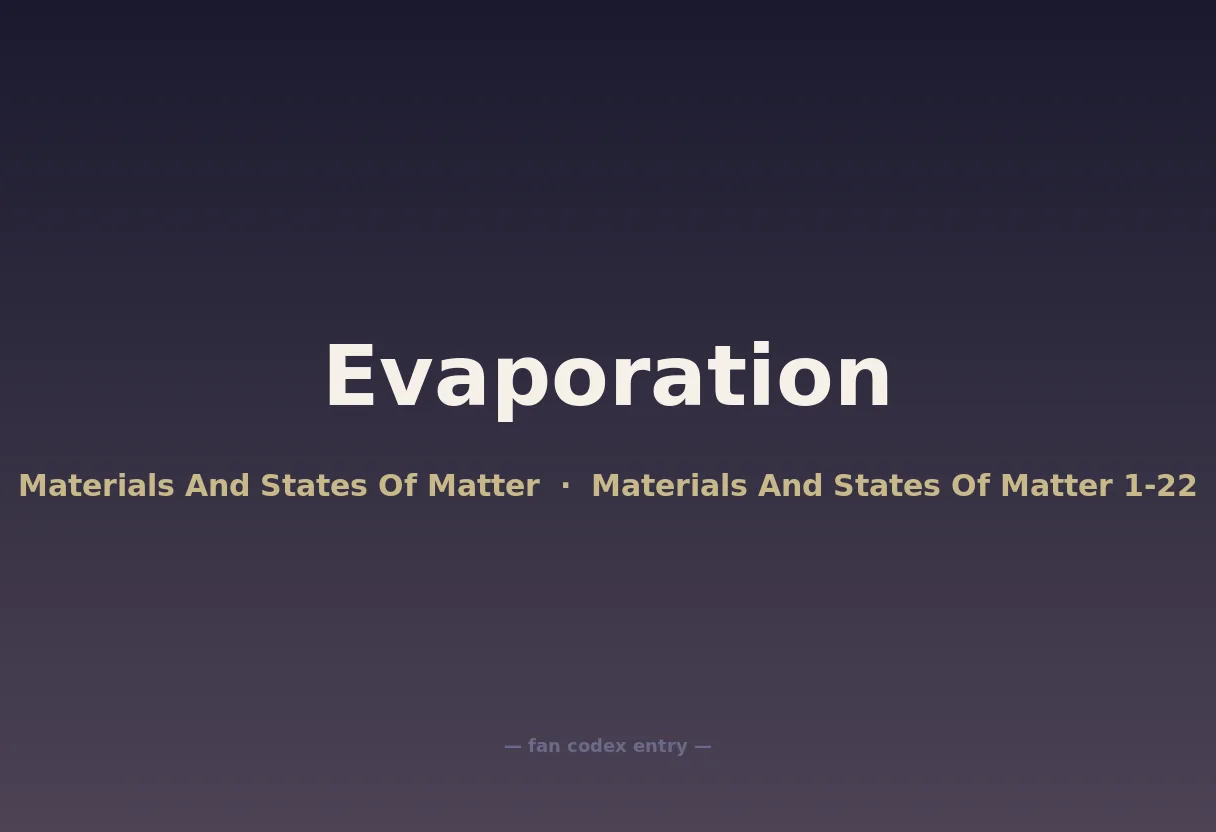 Evaporation

Materials And States Of Matter · Materials And States Of Matter 1-22

— fan codex entry —